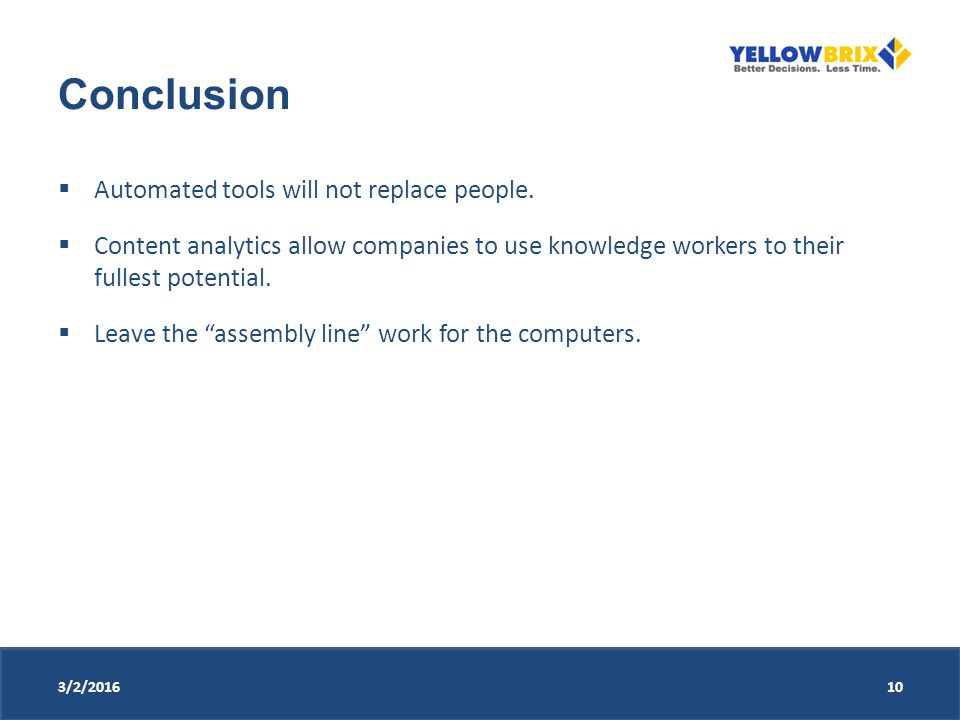 YELLOWBRIX
Better Decisions. Less Time.

Conclusion

▪ Automated tools will not replace people.

▪ Content analytics allow companies to use knowledge workers to their fullest potential.

▪ Leave the “assembly line” work for the computers.

3/2/2016

10